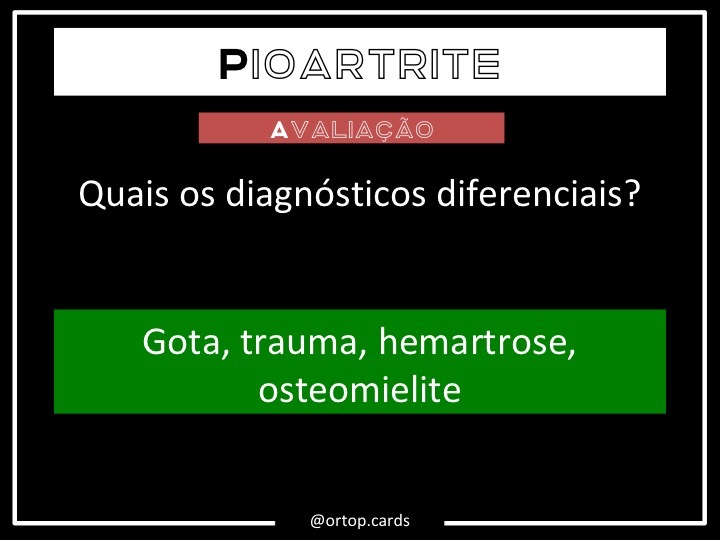 PIOARTRITE

AVALIAÇÃO

Quais os diagnósticos diferenciais?

Gota, trauma, hemartrose, osteomielite

@ortop.cards